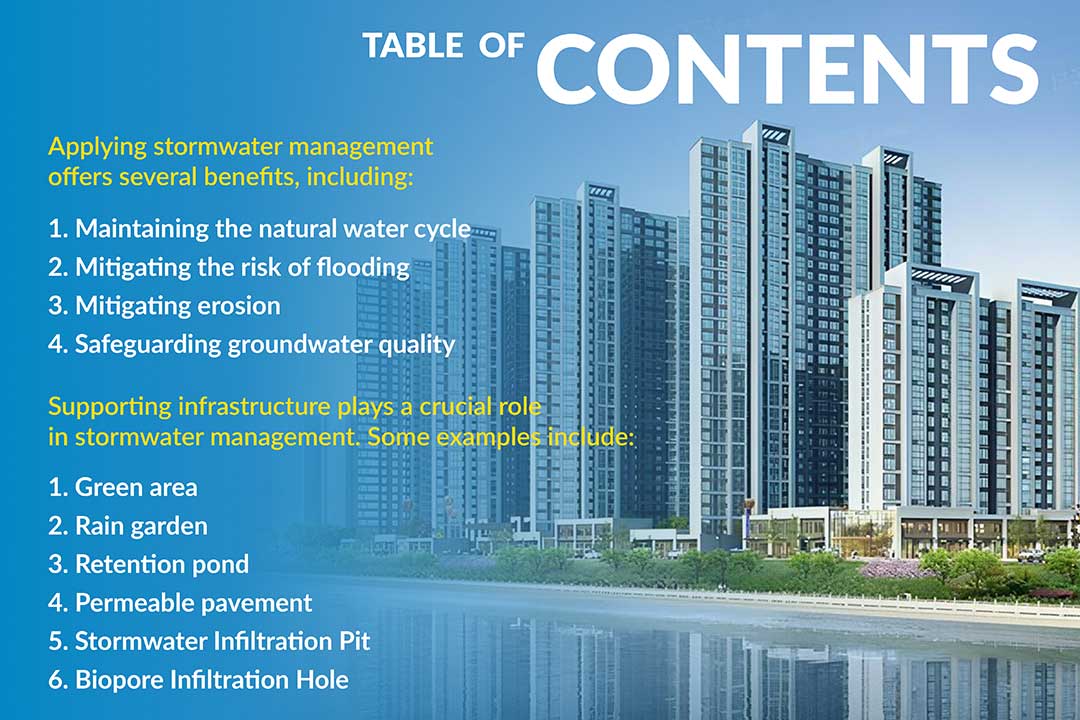 TABLE OF CONTENTS

Applying stormwater management offers several benefits, including:

1. Maintaining the natural water cycle
2. Mitigating the risk of flooding
3. Mitigating erosion
4. Safeguarding groundwater quality

Supporting infrastructure plays a crucial role in stormwater management. Some examples include:

1. Green area
2. Rain garden
3. Retention pond
4. Permeable pavement
5. Stormwater Infiltration Pit
6. Biopore Infiltration Hole